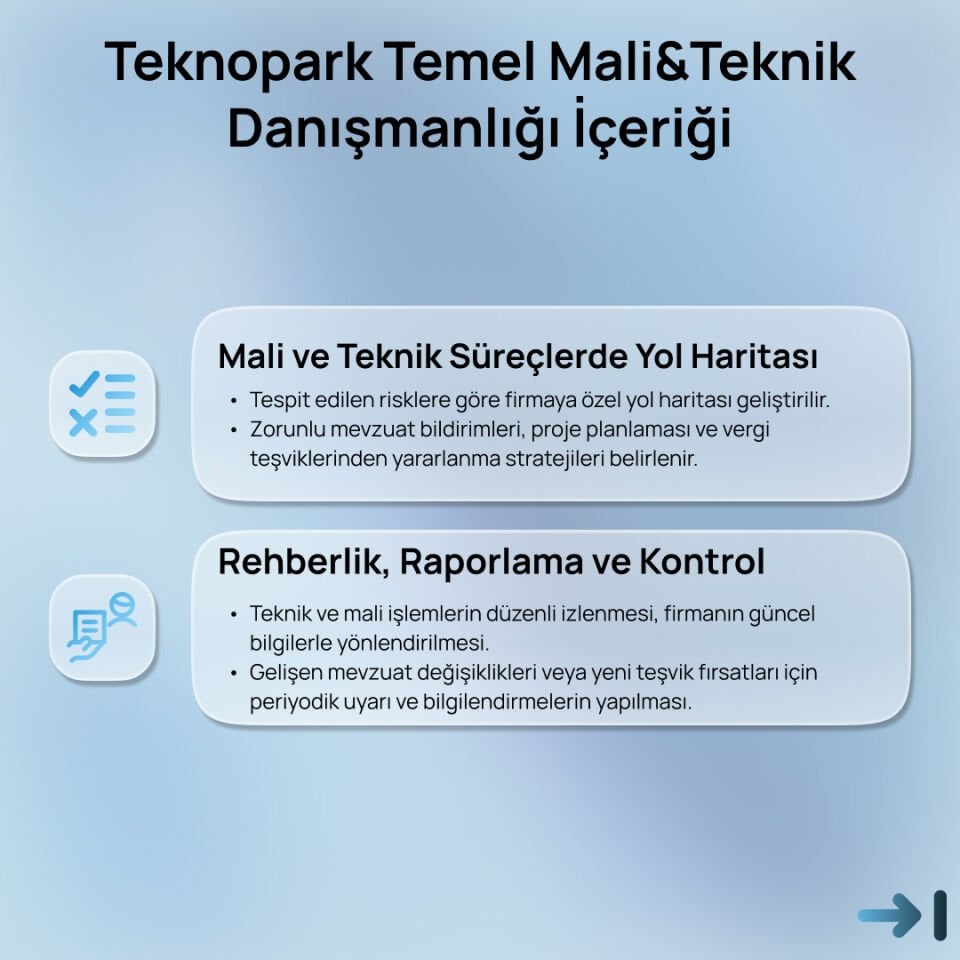 Teknopark Temel Mali&Teknik Danışmanlığı İçeriği

Mali ve Teknik Süreçlerde Yol Haritası

• Tespit edilen risklere göre firmaya özel yol haritası geliştirilir.
• Zorunlu mevzuat bildirimleri, proje planlaması ve vergi teşviklerinden yararlanma stratejileri belirlenir.

Rehberlik, Raporlama ve Kontrol

• Teknik ve mali işlemlerin düzenli izlenmesi, firmanın güncel bilgilerle yönlendirilmesi.
• Gelişen mevzuat değişiklikleri veya yeni teşvik fırsatları için periyodik uyarı ve bilgilendirmelerin yapılması.